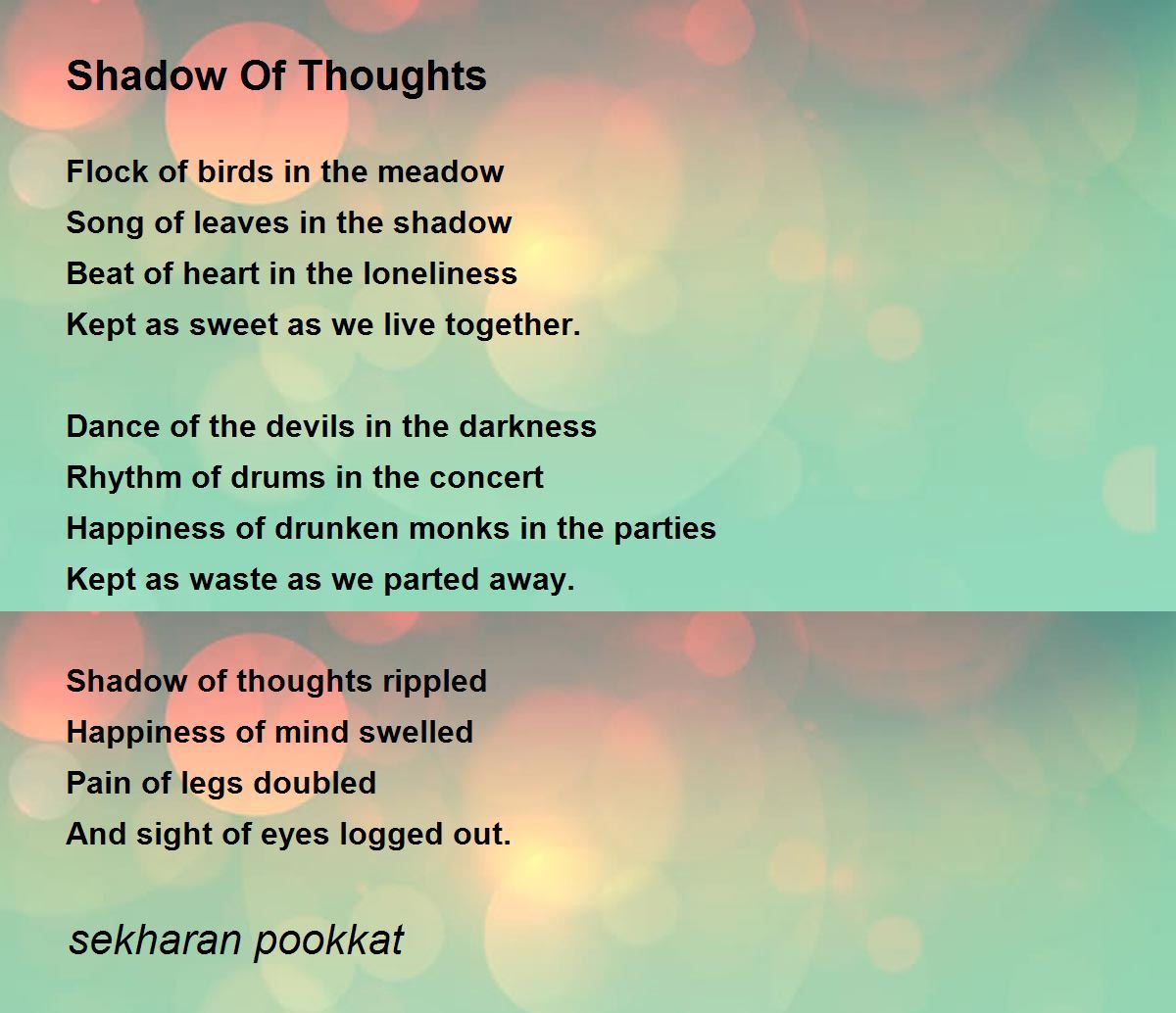 Shadow Of Thoughts

Flock of birds in the meadow
Song of leaves in the shadow
Beat of heart in the loneliness
Kept as sweet as we live together.

Dance of the devils in the darkness
Rhythm of drums in the concert
Happiness of drunken monks in the parties
Kept as waste as we parted away.

Shadow of thoughts rippled
Happiness of mind swelled
Pain of legs doubled
And sight of eyes logged out.

sekharan pookkat